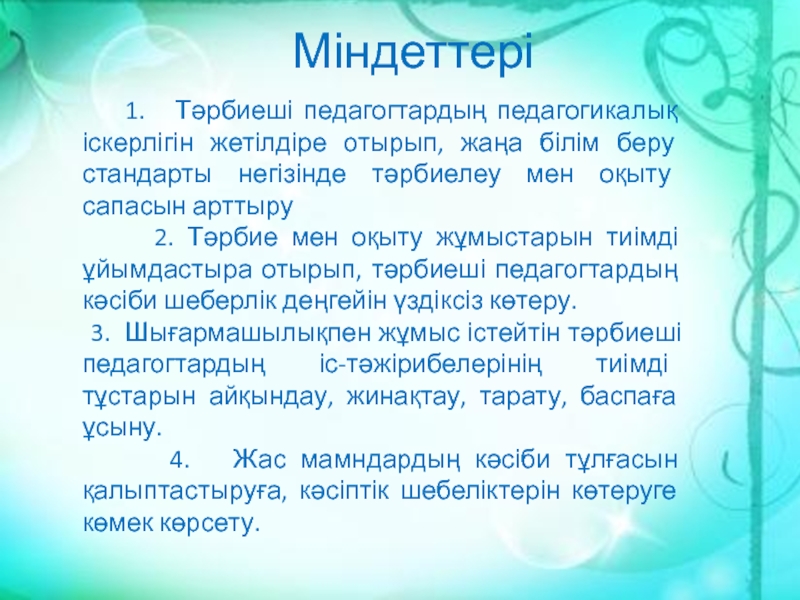 Міндеттері

1. Тәрбиеші педагогтардың педагогикалық іскерлігін жетілдіре отырып, жаңа білім беру стандарты негізінде тәрбиелеу мен оқыту сапасын арттыру

2. Тәрбие мен оқыту жұмыстарын тиімді ұйымдастыра отырып, тәрбиеші педагогтардың кәсіби шеберлік деңгейін үздіксіз көтеру.

3. Шығармашылықпен жұмыс істейтін тәрбиеші педагогтардың іс-тәжірибелерінің тиімді тұстарын айқындау, жинақтау, тарату, баспаға ұсыну.

4. Жас мамндардың кәсіби тұлғасын қалыптастыруға, кәсіптік шебеліктерін көтеруге көмек көрсету.